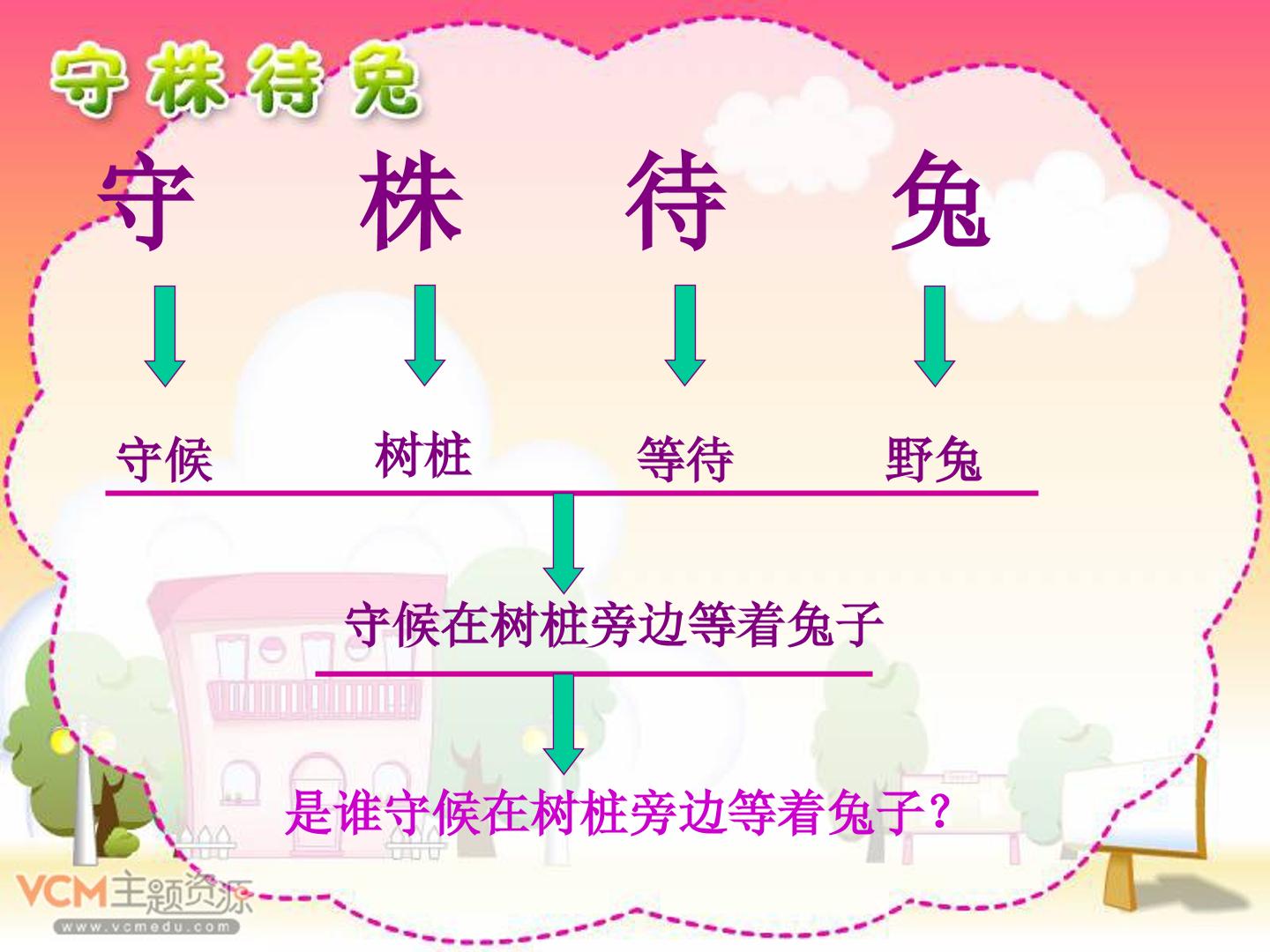 守株待兔

守 株 待 兔

守候 树桩 等待 野兔

守候在树桩旁边等着兔子

是谁守候在树桩旁边等着兔子？

VCM主题资源
www.vcmedu.com